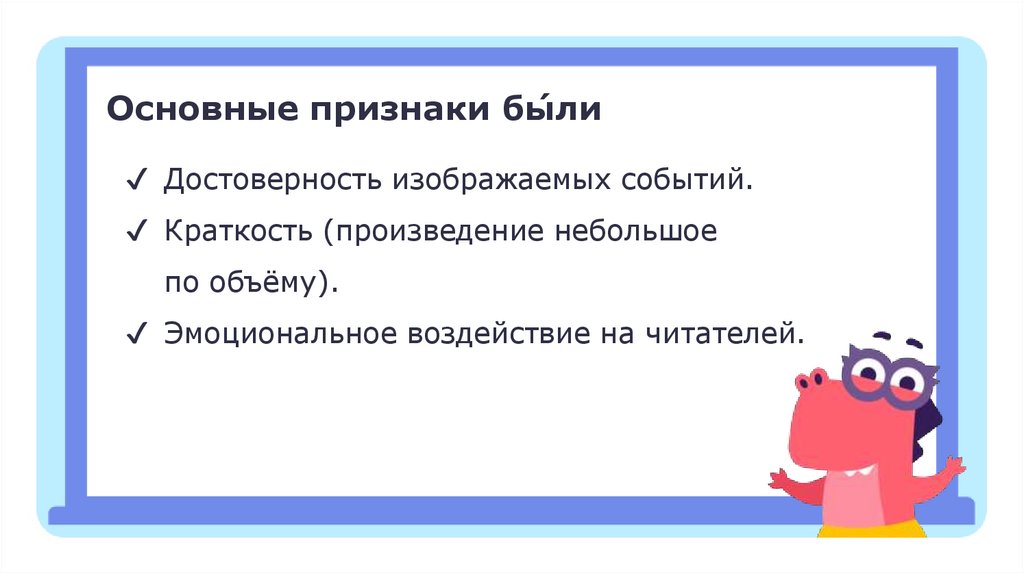 Основные признаки бы́ли

✓ Достоверность изображаемых событий.

✓ Краткость (произведение небольшое по объёму).

✓ Эмоциональное воздействие на читателей.